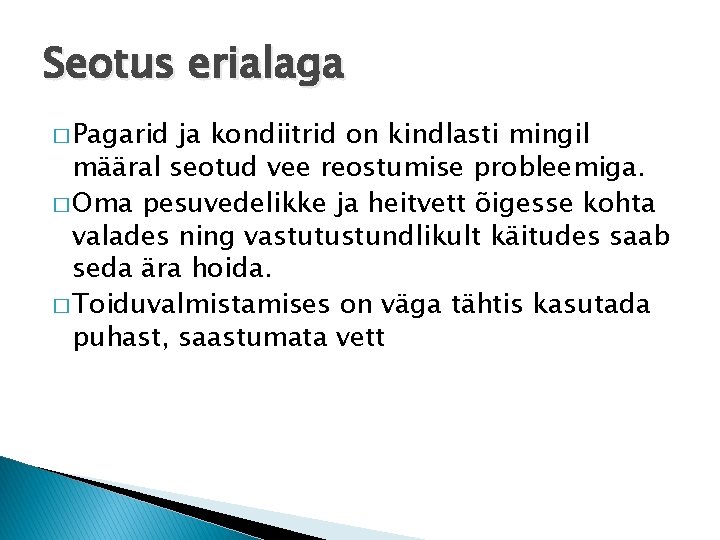 Seotus erialaga

□ Pagarid ja kondiitrid on kindlasti mingil määral seotud vee reostumise probleemiga.

□ Oma pesuvedelikke ja heitvett õigesse kohta valades ning vastutustundlikult käitudes saab seda ära hoida.

□ Toiduvalmistamises on väga tähtis kasutada puhast, saastumata vett